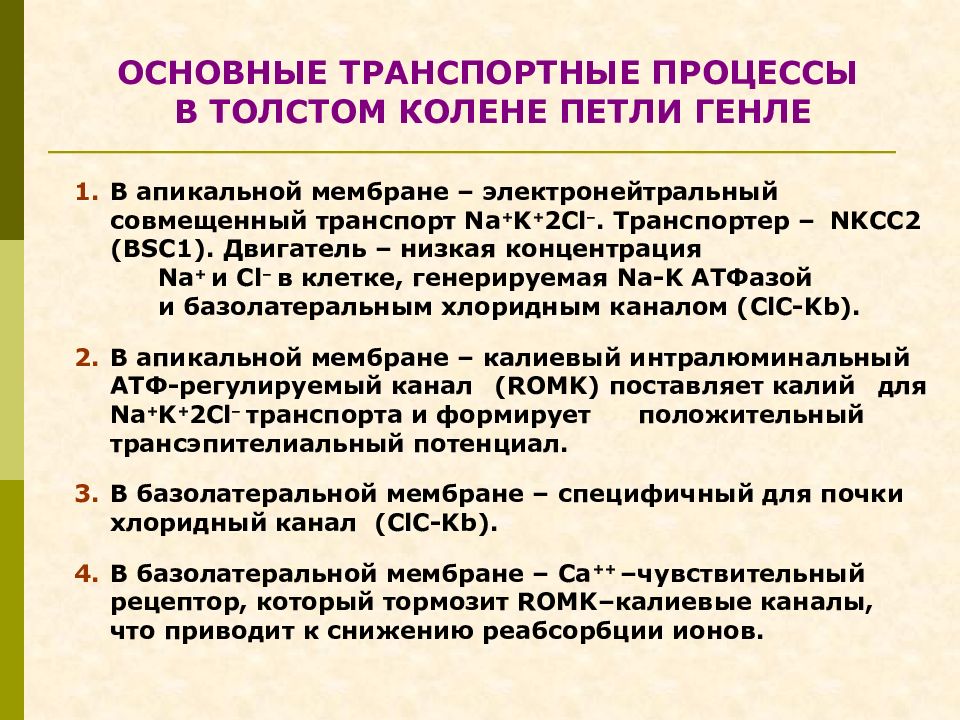 ОСНОВНЫЕ ТРАНСПОРТНЫЕ ПРОЦЕССЫ В ТОЛСТОМ КОЛЕНЕ ПЕТЛИ ГЕНЛЕ

1. В апикальной мембране – электронейтральный совмещенный транспорт $Na^+K^+2Cl^-$. Транспортер – NKCC2 (BSC1). Двигатель – низкая концентрация $Na^+$ и $Cl^-$ в клетке, генерируемая Na-K АТФазой и базолатеральным хлоридным каналом (ClC-Kb).

2. В апикальной мембране – калиевый интралюминальный АТФ-регулируемый канал (ROMK) поставляет калий для $Na^+K^+2Cl^-$ транспорта и формирует положительный трансэпителиальный потенциал.

3. В базолатеральной мембране – специфичный для почки хлоридный канал (ClC-Kb).

4. В базолатеральной мембране – $Ca^{++}$ –чувствительный рецептор, который тормозит ROMK–калиевые каналы, что приводит к снижению реабсорбции ионов.